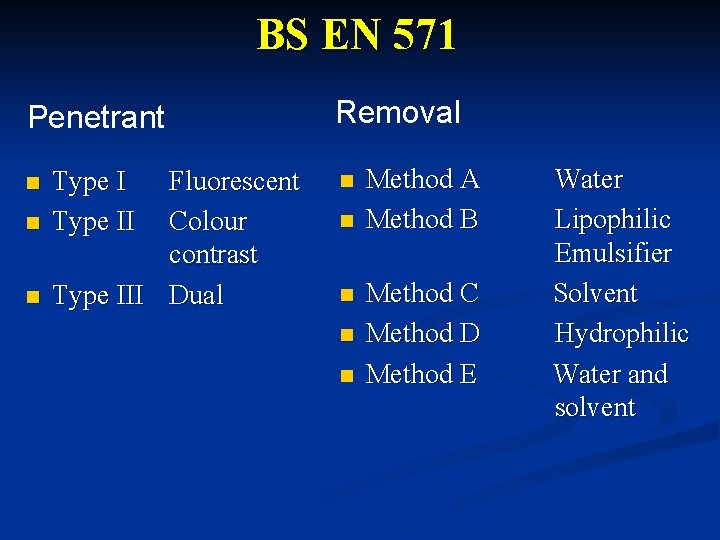 BS EN 571

Penetrant

- Type I Fluorescent
- Type II Colour contrast
- Type III Dual

Removal

- Method A Water
- Method B Lipophilic Emulsifier
- Method C Solvent
- Method D Hydrophilic
- Method E Water and solvent